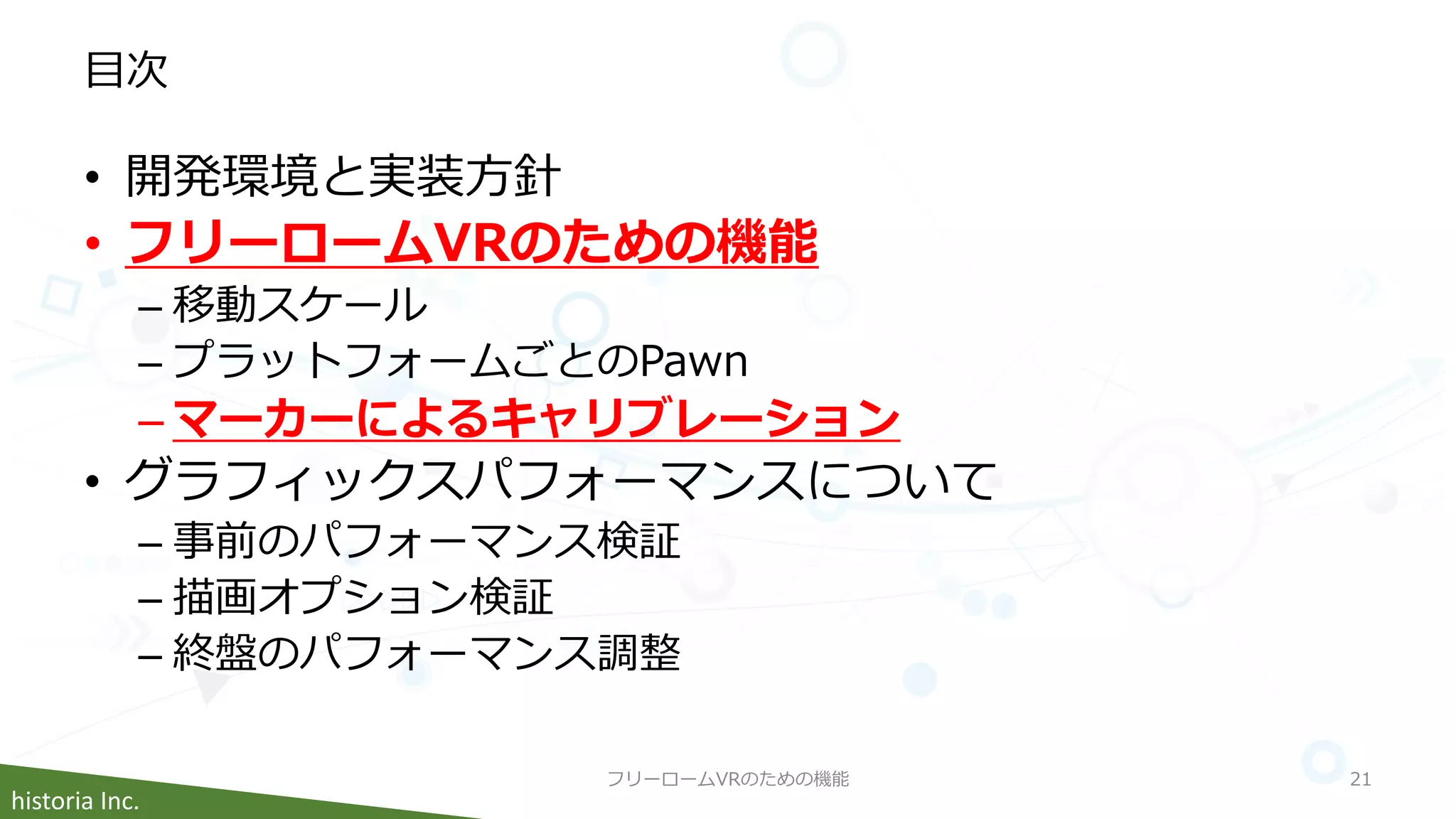 目次

• 開発環境と実装方針
• フリーロームVRのための機能
– 移動スケール
– プラットフォームごとのPawn
– マーカーによるキャリブレーション
• グラフィックスパフォーマンスについて
– 事前のパフォーマンス検証
– 描画オプション検証
– 終盤のパフォーマンス調整

historia Inc.
フリーロームVRのための機能
21